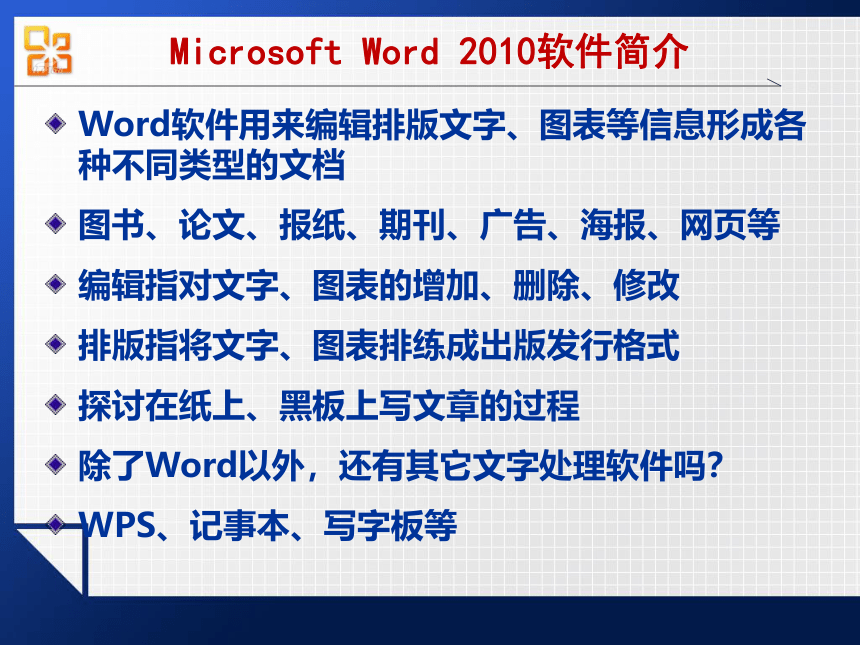 Microsoft Word 2010软件简介

Word软件用来编辑排版文字、图表等信息形成各种不同类型的文档

图书、论文、报纸、期刊、广告、海报、网页等

编辑指对文字、图表的增加、删除、修改

排版指将文字、图表排练成出版发行格式

探讨在纸上、黑板上写文章的过程

除了Word以外，还有其它文字处理软件吗？

WPS、记事本、写字板等